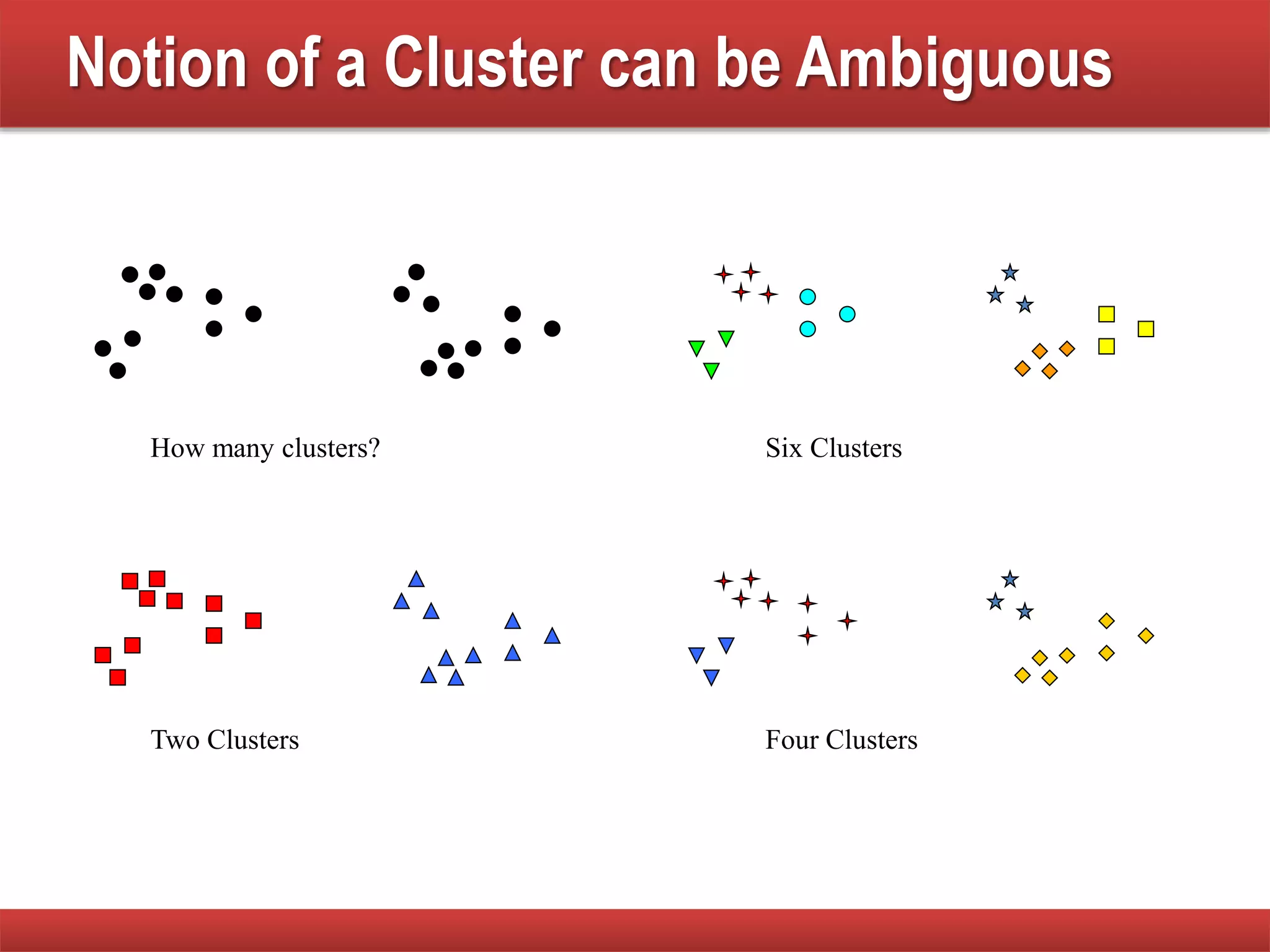 Notion of a Cluster can be Ambiguous

How many clusters?

Six Clusters

Two Clusters

Four Clusters